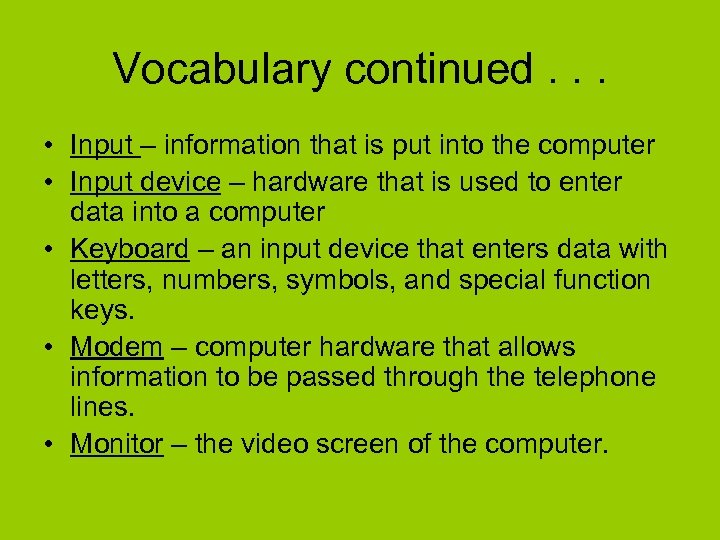 Vocabulary continued . . .

• Input – information that is put into the computer
• Input device – hardware that is used to enter data into a computer
• Keyboard – an input device that enters data with letters, numbers, symbols, and special function keys.
• Modem – computer hardware that allows information to be passed through the telephone lines.
• Monitor – the video screen of the computer.